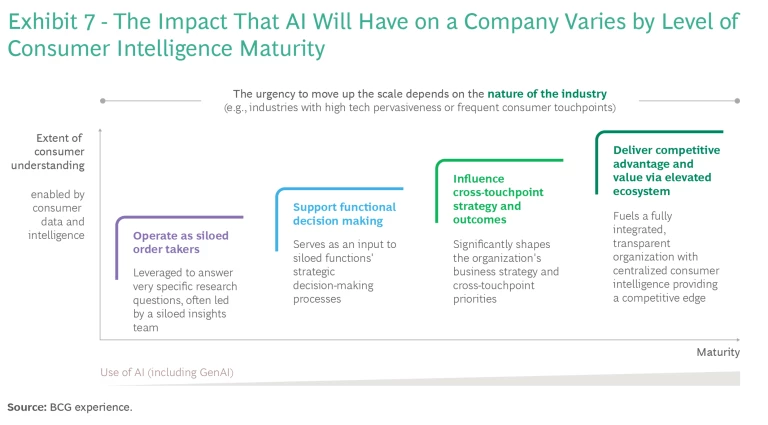 Exhibit 7 - The Impact That AI Will Have on a Company Varies by Level of Consumer Intelligence Maturity

The urgency to move up the scale depends on the nature of the industry
(e.g., industries with high tech pervasiveness or frequent consumer touchpoints)

Extent of consumer understanding

enabled by consumer data and intelligence

Operate as siloed order takers

Leveraged to answer very specific research questions, often led by a siloed insights team

Support functional decision making

Serves as an input to siloed functions' strategic decision-making processes

Influence cross-touchpoint strategy and outcomes

Significantly shapes the organization's business strategy and cross-touchpoint priorities

Deliver competitive advantage and value via elevated ecosystem

Fuels a fully integrated, transparent organization with centralized consumer intelligence providing a competitive edge

Maturity

Use of AI (including GenAI)

Source: BCG experience.